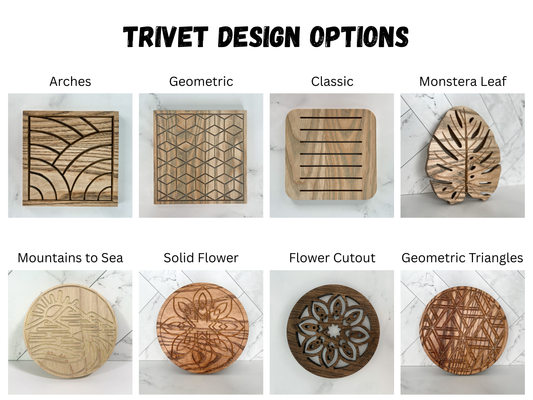 TRIVET DESIGN OPTIONS

Arches

Geometric

Classic

Monstera Leaf

Mountains to Sea

Solid Flower

Flower Cutout

Geometric Triangles